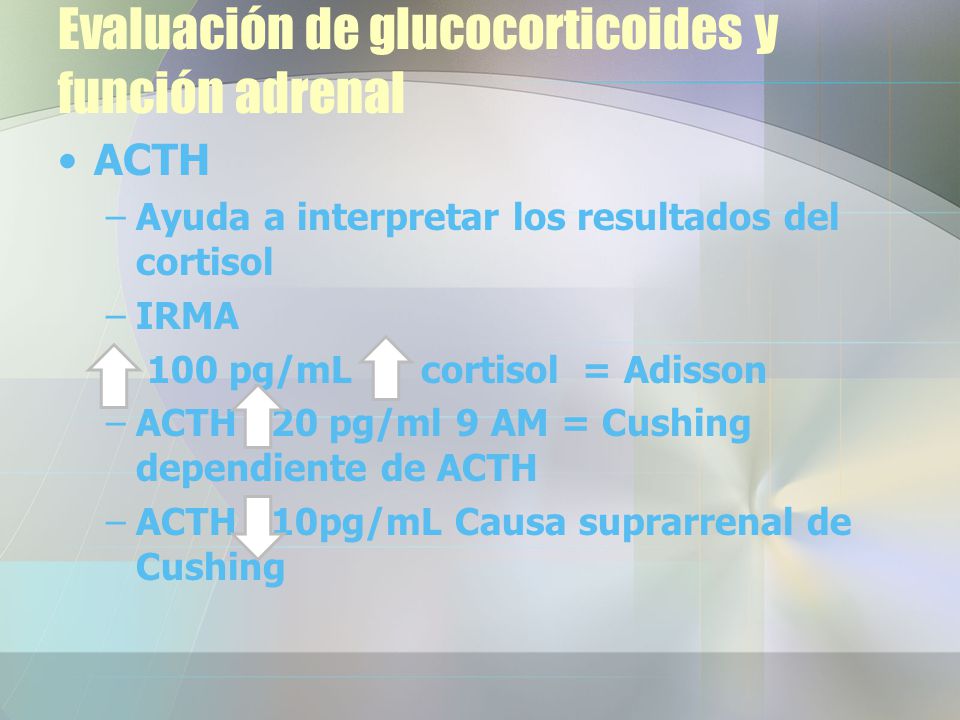 Evaluación de glucocorticoides y función adrenal

• ACTH
– Ayuda a interpretar los resultados del cortisol
– IRMA
100 pg/mL cortisol = Adisson
– ACTH 20 pg/ml 9 AM = Cushing dependiente de ACTH
– ACTH 10pg/mL Causa suprarrenal de Cushing